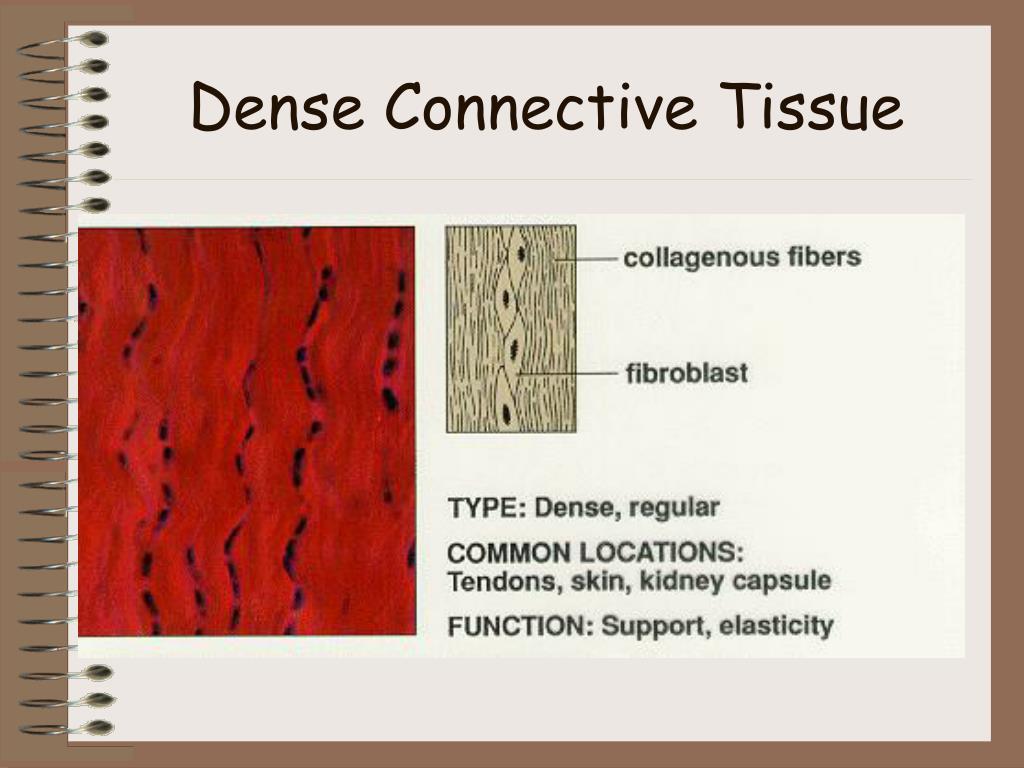 Dense Connective Tissue

collagenous fibers

fibroblast

TYPE: Dense, regular

COMMON LOCATIONS: Tendons, skin, kidney capsule

FUNCTION: Support, elasticity